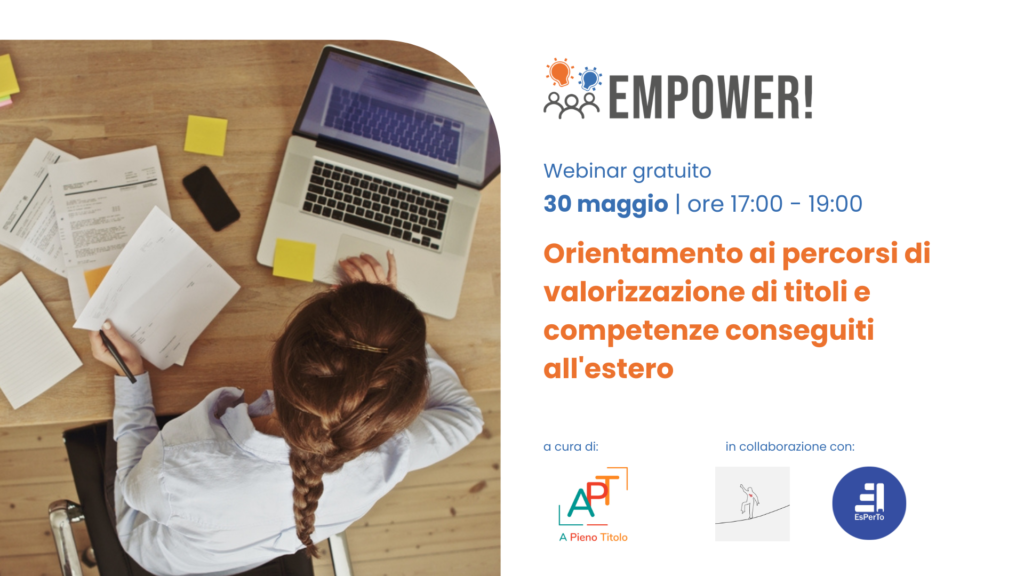 EMPOWER!

Webinar gratuito

30 maggio | ore 17:00 - 19:00

Orientamento ai percorsi di valorizzazione di titoli e competenze conseguiti all'estero

a cura di:

APT
A Pieno Titolo

in collaborazione con:

EsPerTo